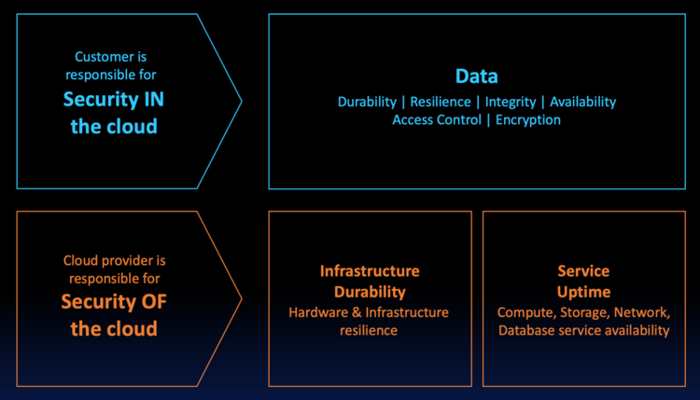 Customer is responsible for
Security IN the cloud

Data
Durability | Resilience | Integrity | Availability
Access Control | Encryption

Cloud provider is responsible for
Security OF the cloud

Infrastructure Durability
Hardware & Infrastructure resilience

Service Uptime
Compute, Storage, Network, Database service availability